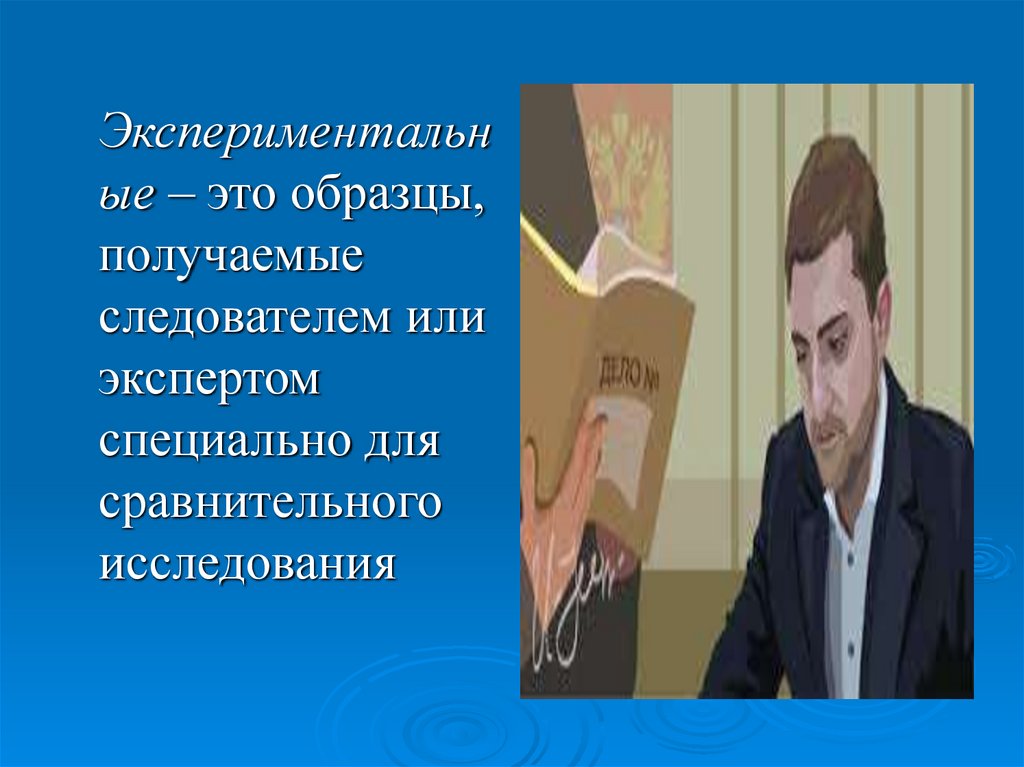 Экспериментальные – это образцы, получаемые следователем или экспертом специально для сравнительного исследования

ДЕЛО №